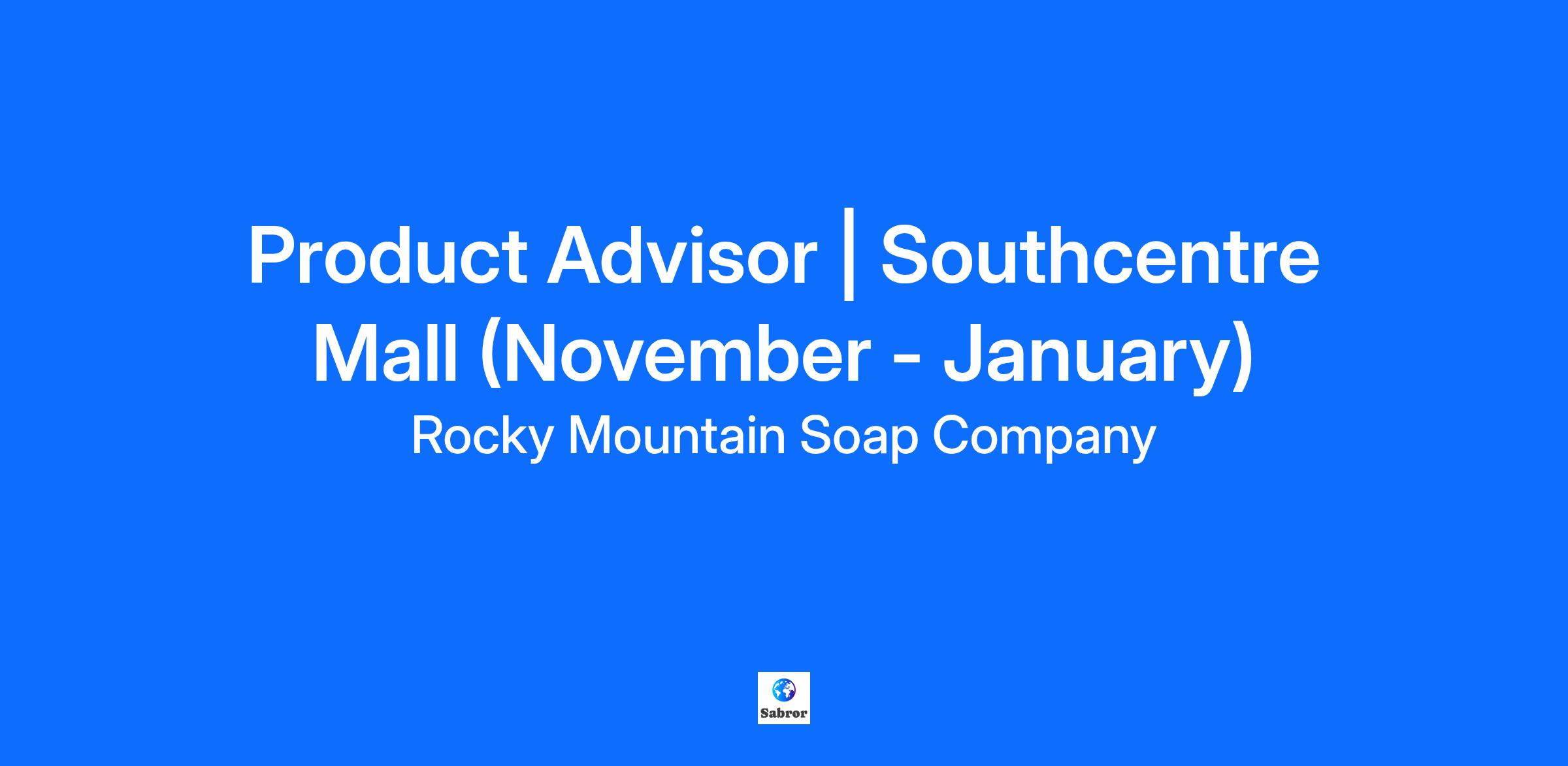 Product Advisor | Southcentre Mall (November - January)

Rocky Mountain Soap Company

Sabror